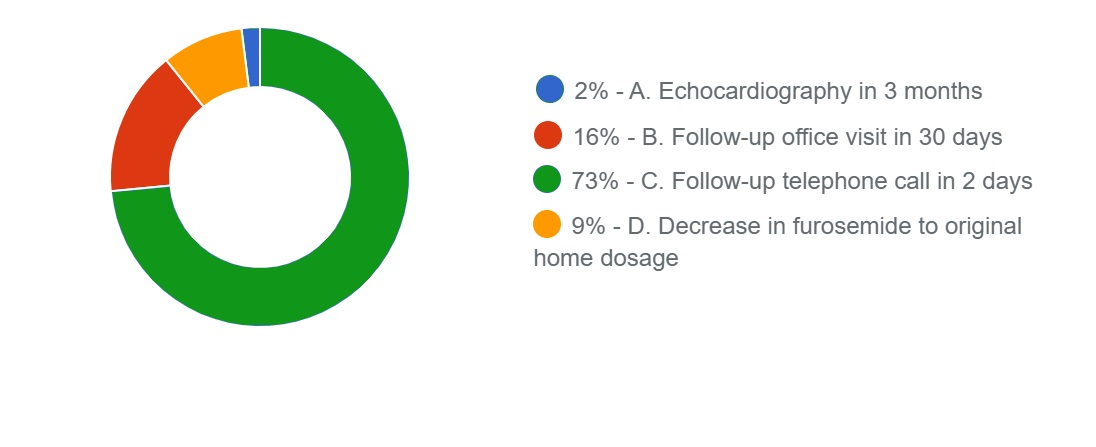 2% - A. Echocardiography in 3 months
16% - B. Follow-up office visit in 30 days
73% - C. Follow-up telephone call in 2 days
9% - D. Decrease in furosemide to original home dosage